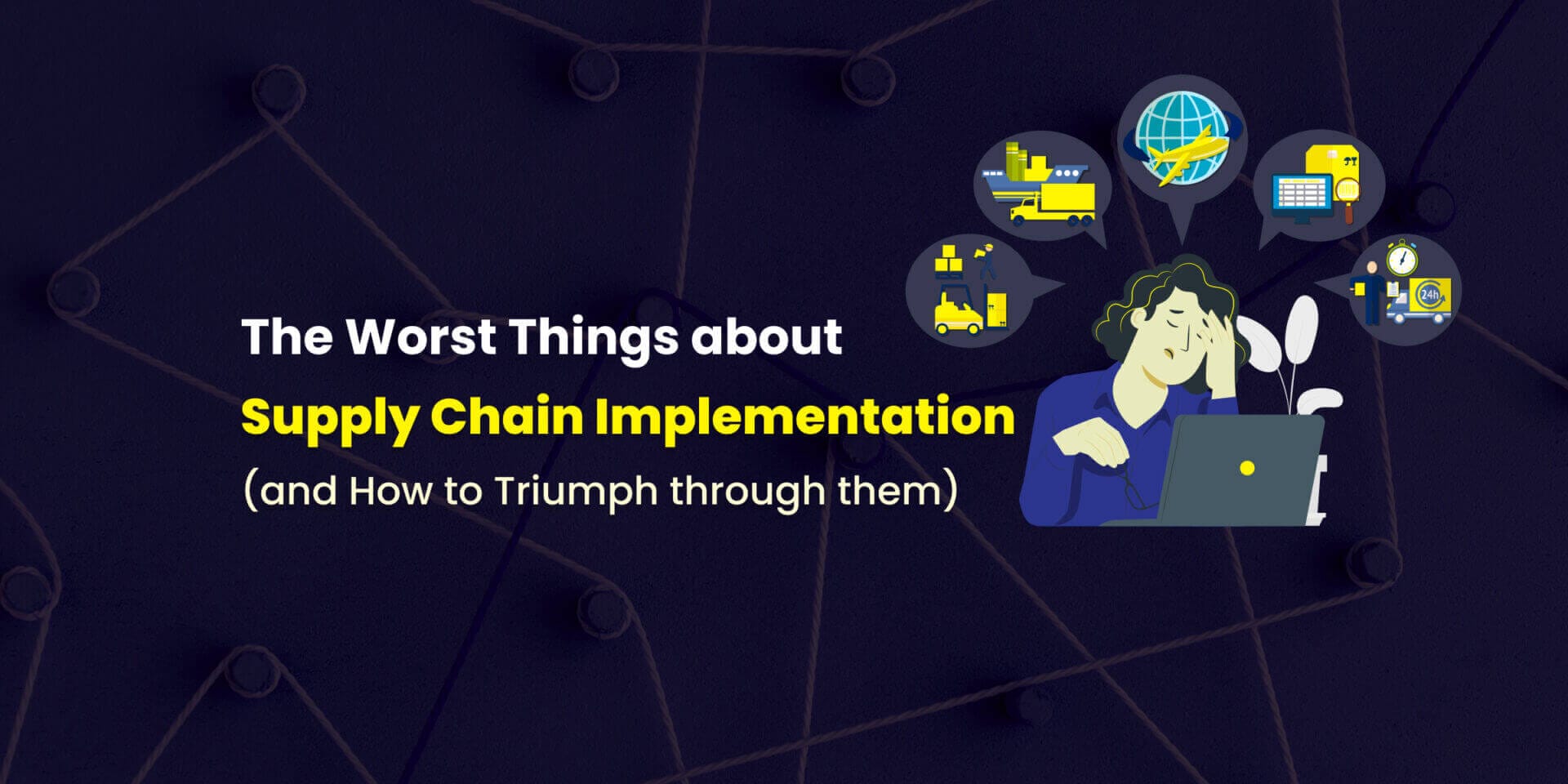 The Worst Things about
Supply Chain Implementation
(and How to Triumph through them)

24h